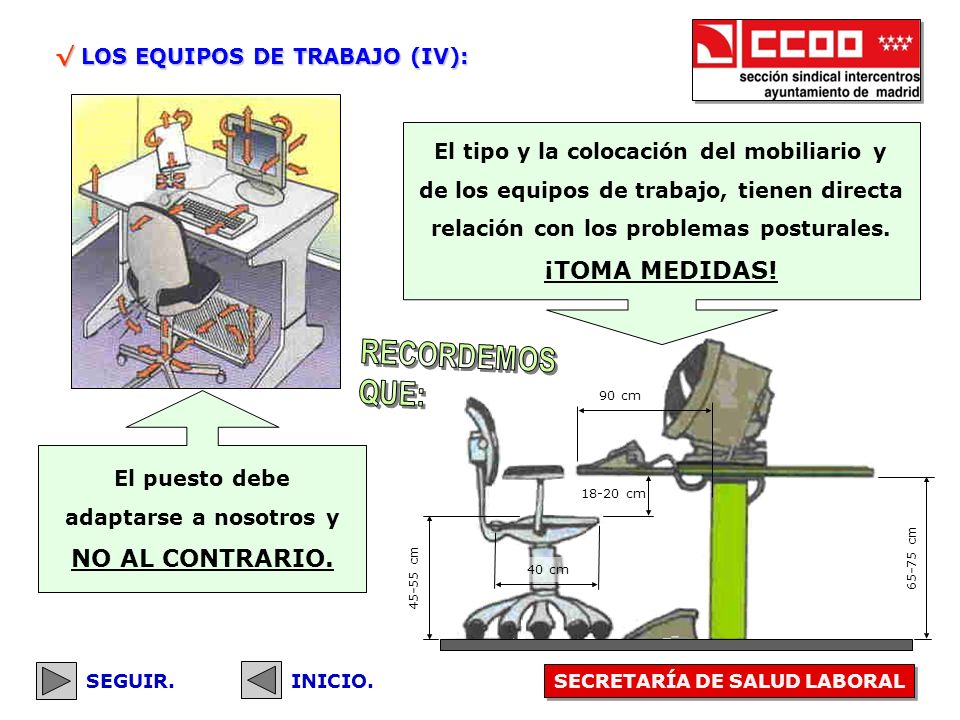 √ LOS EQUIPOS DE TRABAJO (IV):

CCOO
sección sindical intercentros
ayuntamiento de madrid

El tipo y la colocación del mobiliario y de los equipos de trabajo, tienen directa relación con los problemas posturales.
¡TOMA MEDIDAS!

RECORDEMOS QUE:

El puesto debe adaptarse a nosotros y NO AL CONTRARIO.

90 cm
18-20 cm
40 cm
45-55 cm
65-75 cm

SEGUIR.
INICIO.
SECRETARÍA DE SALUD LABORAL